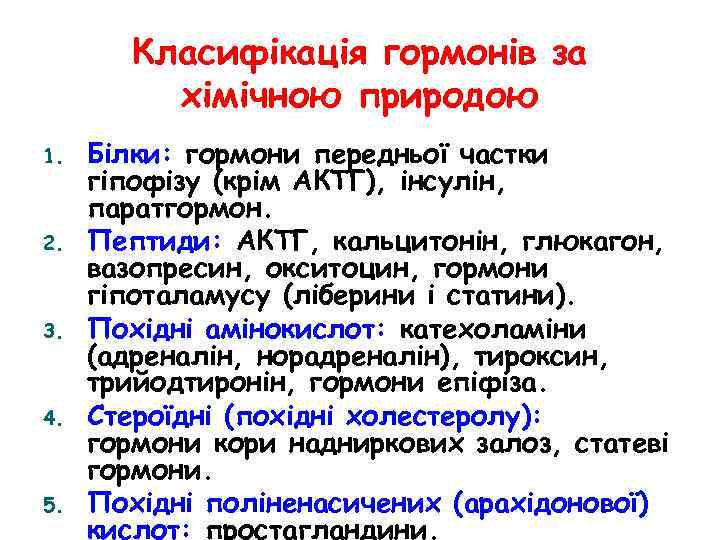 Класифікація гормонів за хімічною природою

1. Білки: гормони передньої частки гіпофізу (крім АКТГ), інсулін, паратгормон.
2. Пептиди: АКТГ, кальцитонін, глюкагон, вазопресин, окситоцин, гормони гіпоталамусу (ліберини і статини).
3. Похідні амінокислот: катехоламіни (адреналін, норадреналін), тироксин, трийодтиронін, гормони епіфіза.
4. Стероїдні (похідні холестеролу): гормони кори надниркових залоз, статеві гормони.
5. Похідні поліненасичених (арахідонової) кислот: простагландини.